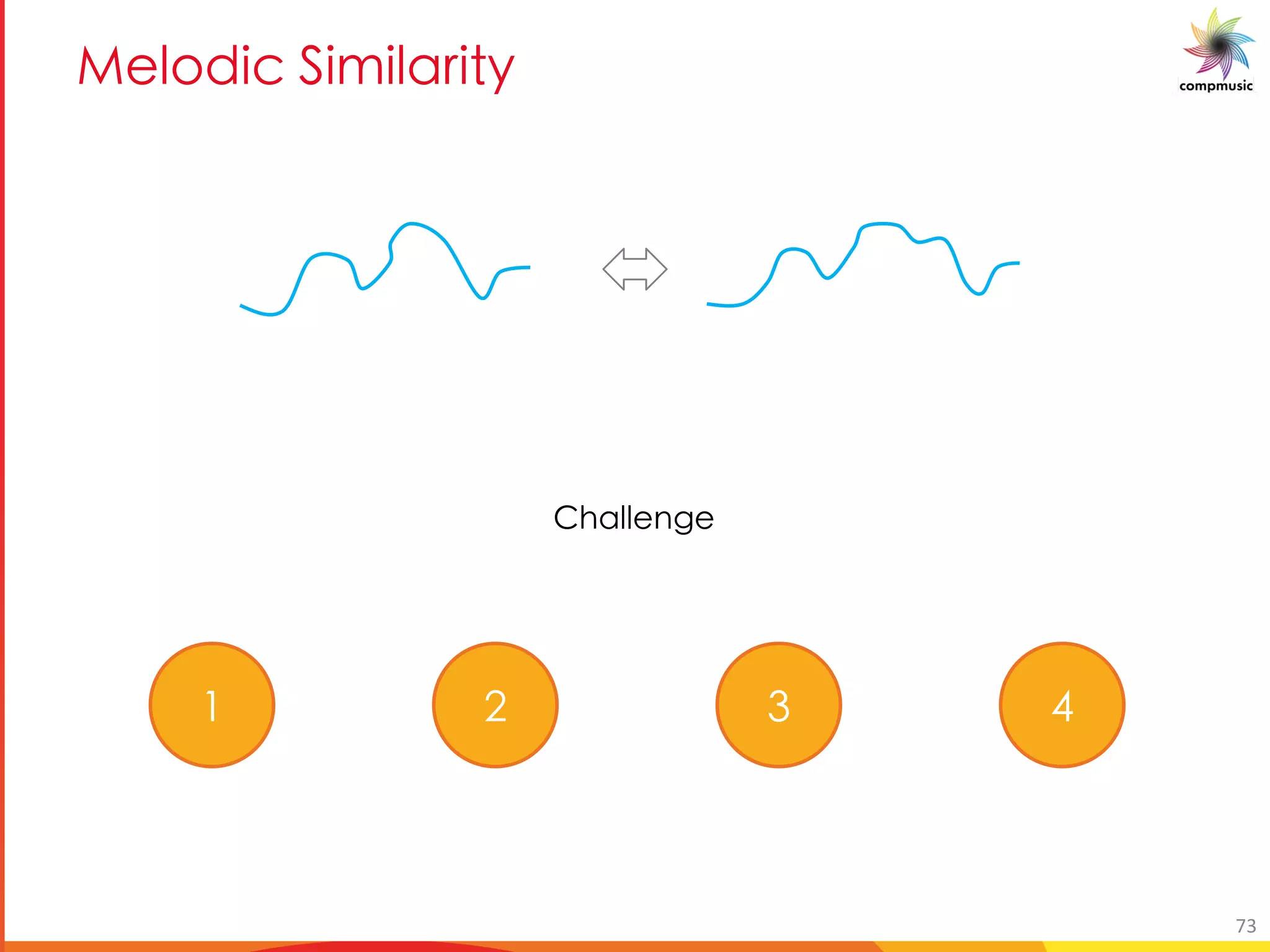 Melodic Similarity

compmusic

Challenge

1

2

3

4

73